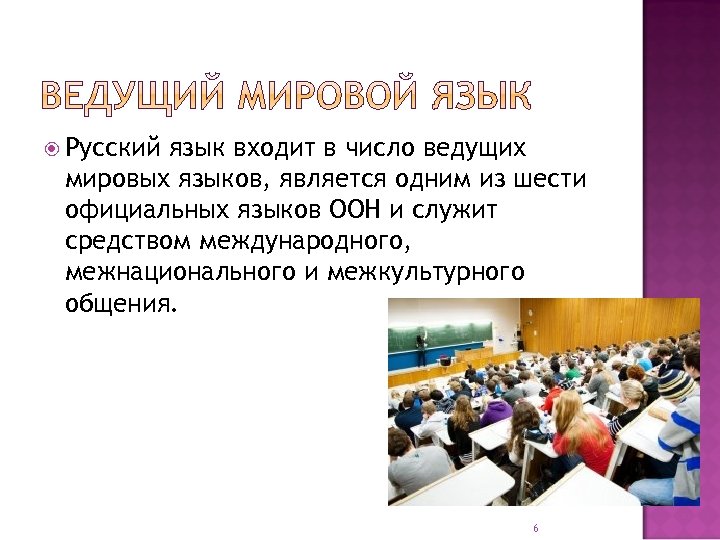 ВЕДУЩИЙ МИРОВОЙ ЯЗЫК

Русский язык входит в число ведущих мировых языков, является одним из шести официальных языков ООН и служит средством международного, межнационального и межкультурного общения.

6